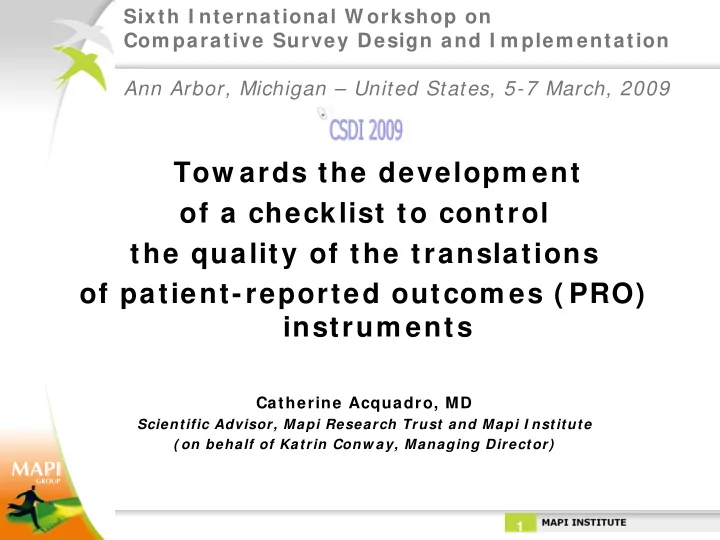 Sixth International Workshop on Comparative Survey Design and Implementation

Ann Arbor, Michigan – United States, 5-7 March, 2009

CSDI 2009

Towards the development of a checklist to control the quality of the translations of patient-reported outcomes (PRO) instruments

Catherine Acquadro, MD
Scientific Advisor, Mapi Research Trust and Mapi Institute
(on behalf of Katrin Conway, Managing Director)

MAPI GROUP

1 MAPI INSTITUTE